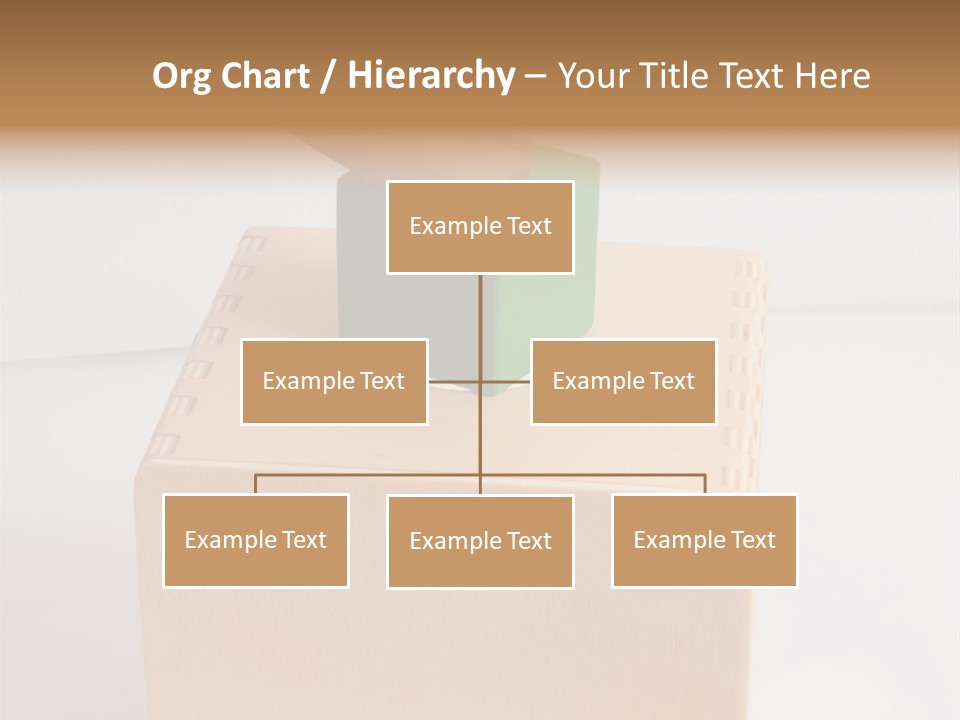 Org Chart / Hierarchy – Your Title Text Here

Example Text

Example Text

Example Text

Example Text

Example Text

Example Text